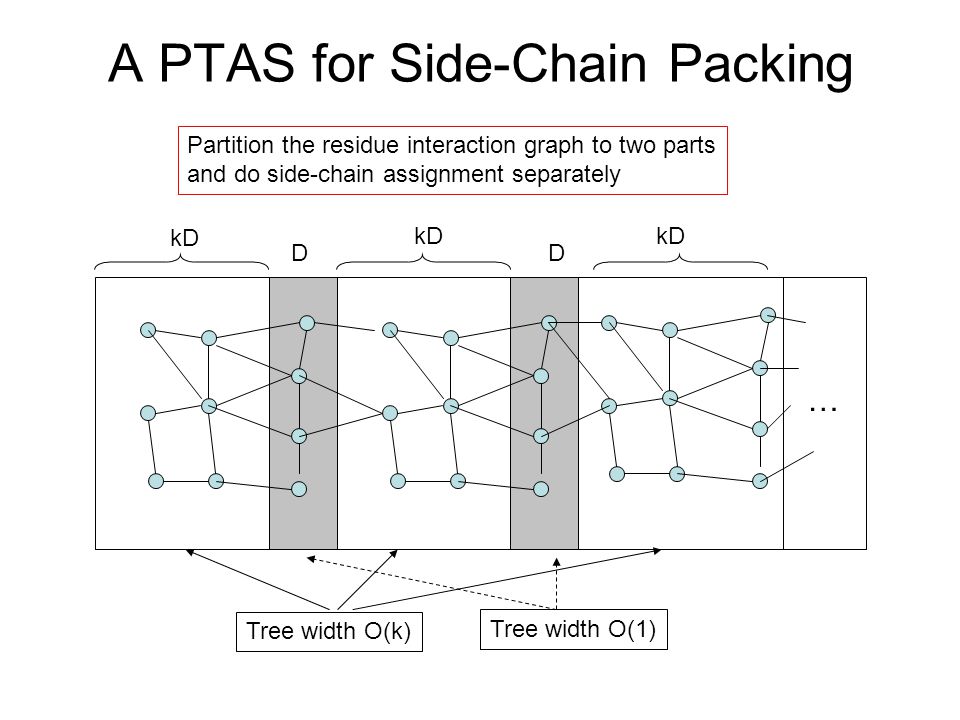 A PTAS for Side-Chain Packing

Partition the residue interaction graph to two parts and do side-chain assignment separately

kD

D

kD

D

kD

...

Tree width O(k)

Tree width O(1)